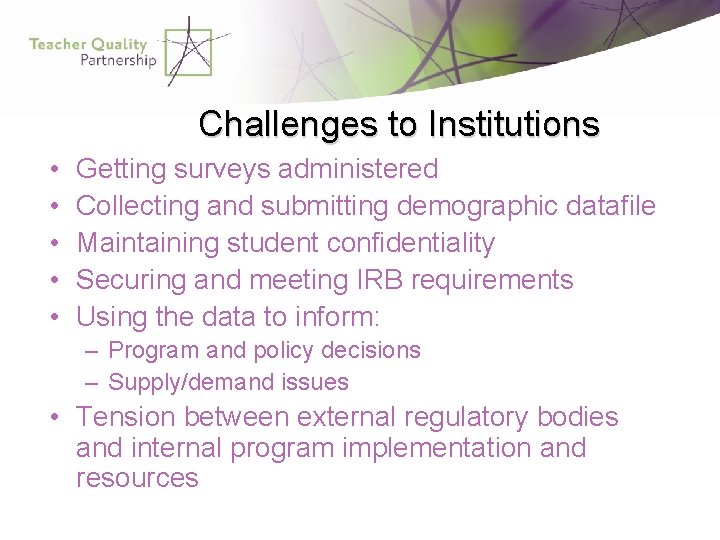 Teacher Quality Partnership

Challenges to Institutions

• Getting surveys administered
• Collecting and submitting demographic datafile
• Maintaining student confidentiality
• Securing and meeting IRB requirements
• Using the data to inform:
– Program and policy decisions
– Supply/demand issues
• Tension between external regulatory bodies and internal program implementation and resources